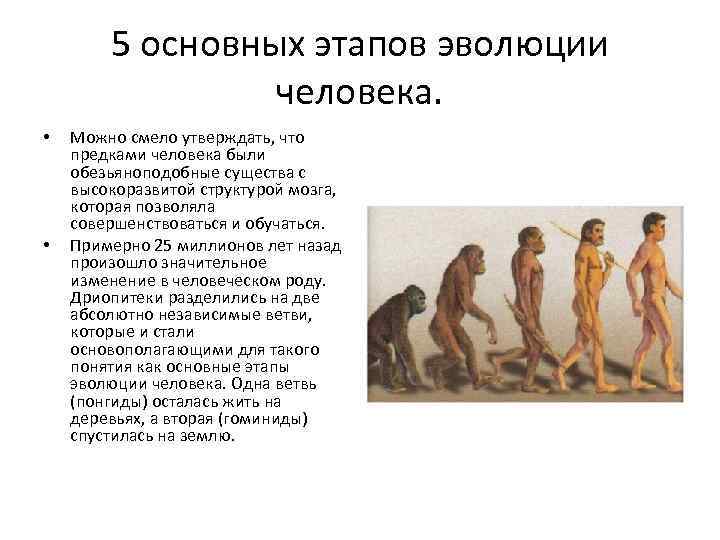 5 основных этапов эволюции человека.

• Можно смело утверждать, что предками человека были обезьяноподобные существа с высокоразвитой структурой мозга, которая позволяла совершенствоваться и обучаться.

• Примерно 25 миллионов лет назад произошло значительное изменение в человеческом роду. Дриопитеки разделились на две абсолютно независимые ветви, которые и стали основополагающими для такого понятия как основные этапы эволюции человека. Одна ветвь (понгиды) осталась жить на деревьях, а вторая (гоминиды) спустилась на землю.